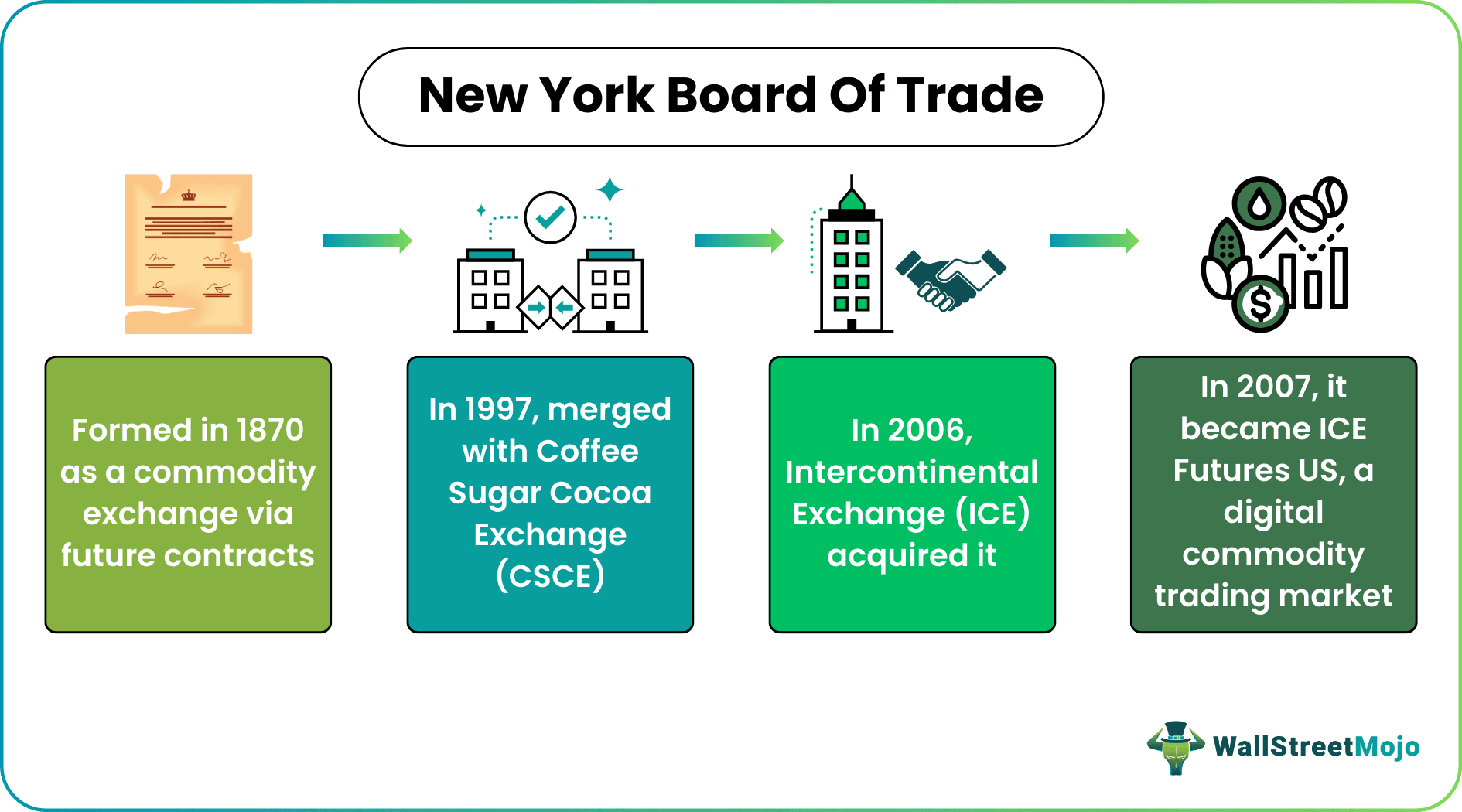 New York Board Of Trade

Formed in 1870 as a commodity exchange via future contracts

In 1997, merged with Coffee Sugar Cocoa Exchange (CSCE)

In 2006, Intercontinental Exchange (ICE) acquired it

In 2007, it became ICE Futures US, a digital commodity trading market

WallStreetMojo